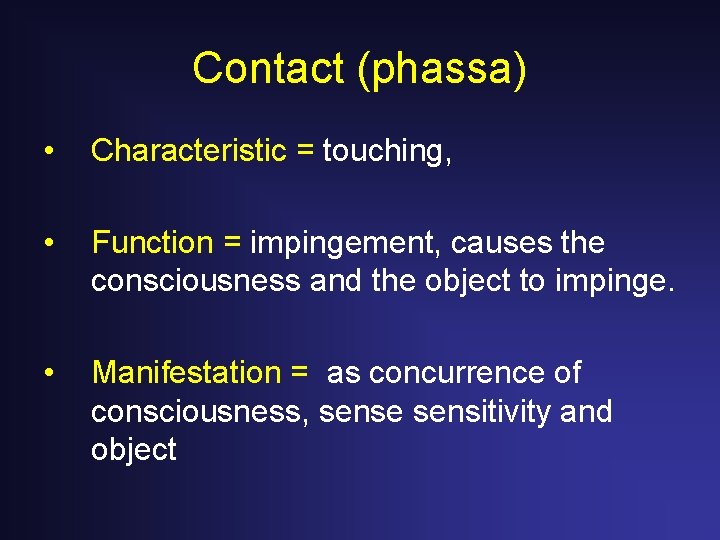 Contact (phassa)

• Characteristic = touching,

• Function = impingement, causes the consciousness and the object to impinge.

• Manifestation = as concurrence of consciousness, sense sensitivity and object